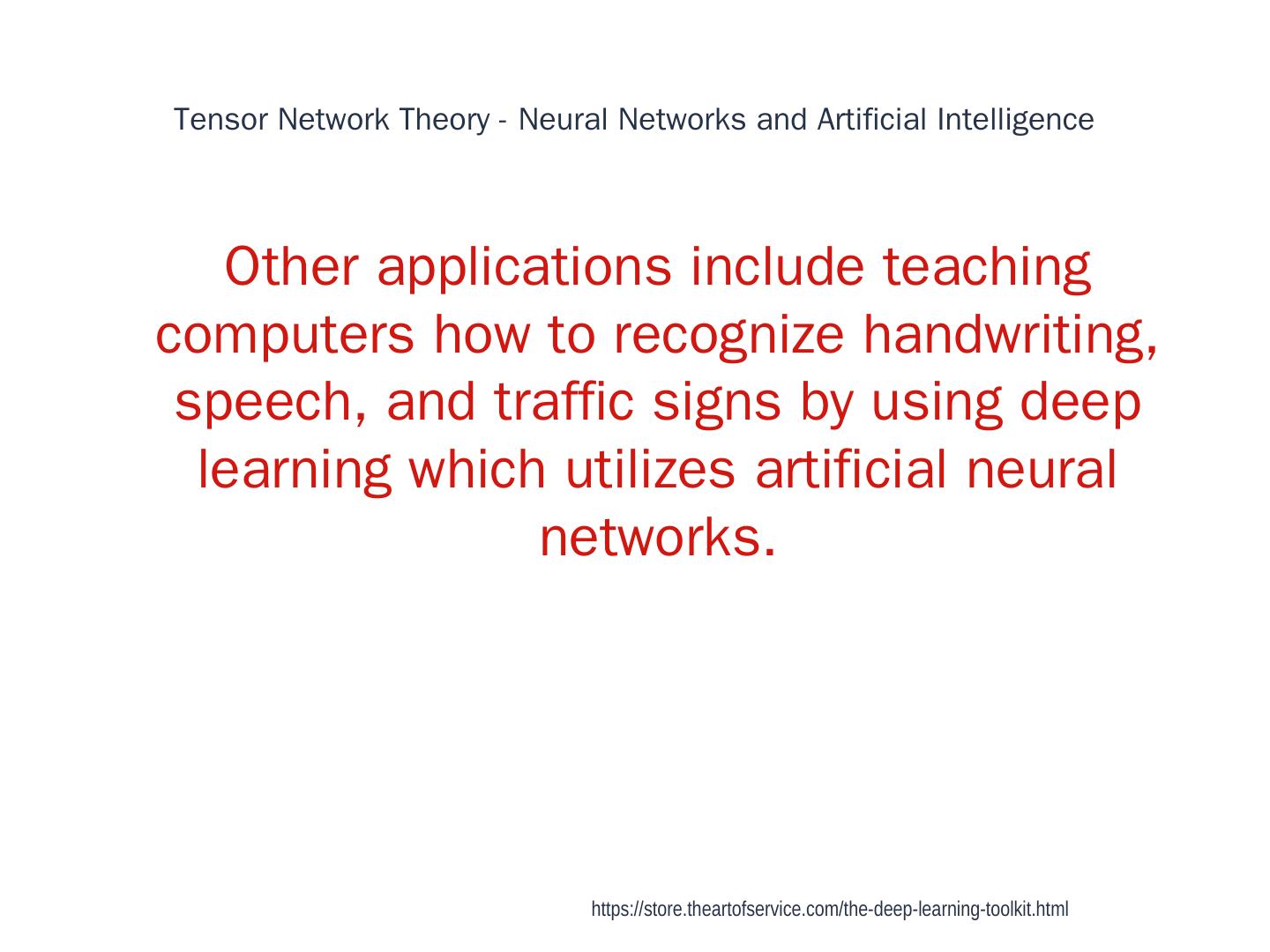 Tensor Network Theory - Neural Networks and Artificial Intelligence

Other applications include teaching computers how to recognize handwriting, speech, and traffic signs by using deep learning which utilizes artificial neural networks.

https://store.theartofservice.com/the-deep-learning-toolkit.html